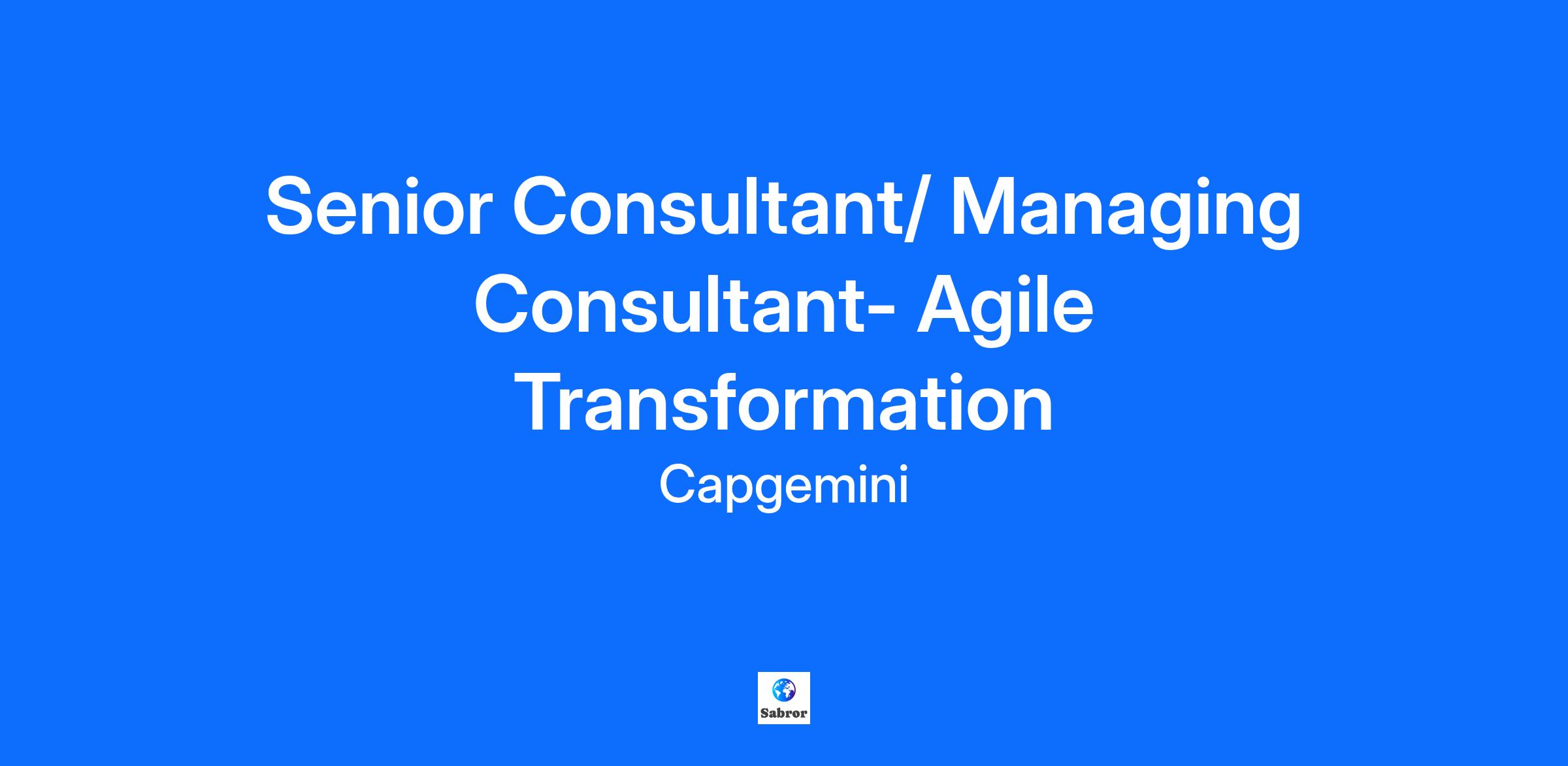 Senior Consultant/ Managing Consultant- Agile Transformation

Capgemini

Sabror